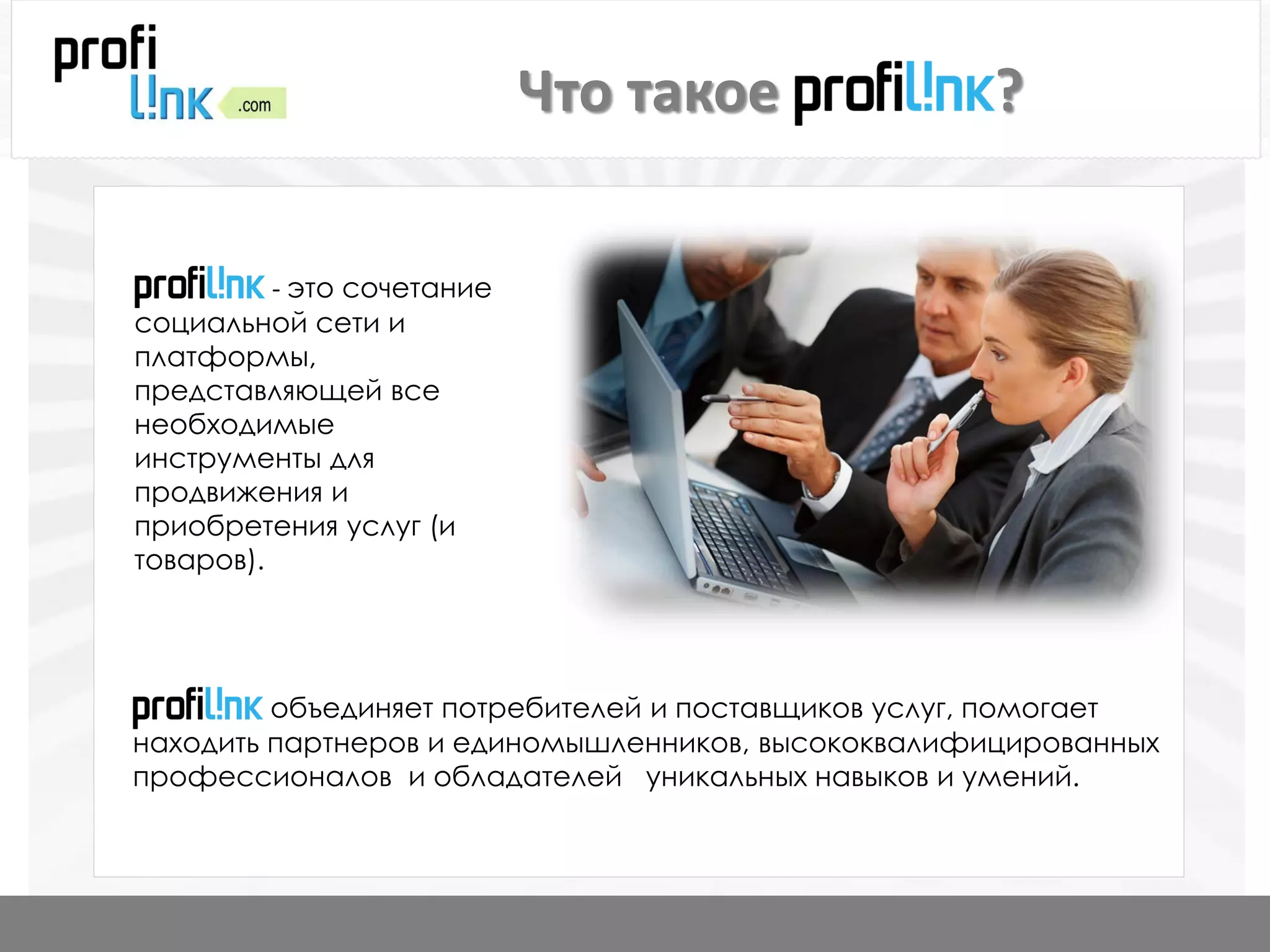 profi l!nk .com

Что такое profil!nk?

profil!nk - это сочетание социальной сети и платформы, представляющей все необходимые инструменты для продвижения и приобретения услуг (и товаров).

profil!nk объединяет потребителей и поставщиков услуг, помогает находить партнеров и единомышленников, высококвалифицированных профессионалов и обладателей уникальных навыков и умений.